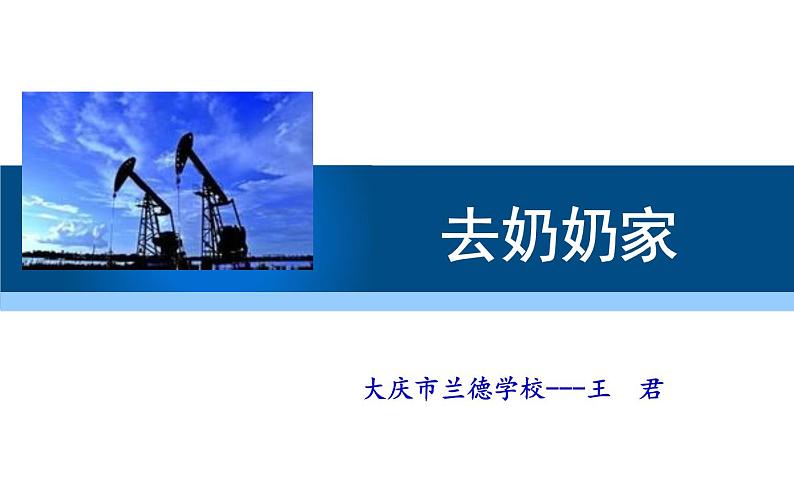 去奶奶家

大庆市兰德学校---王 君